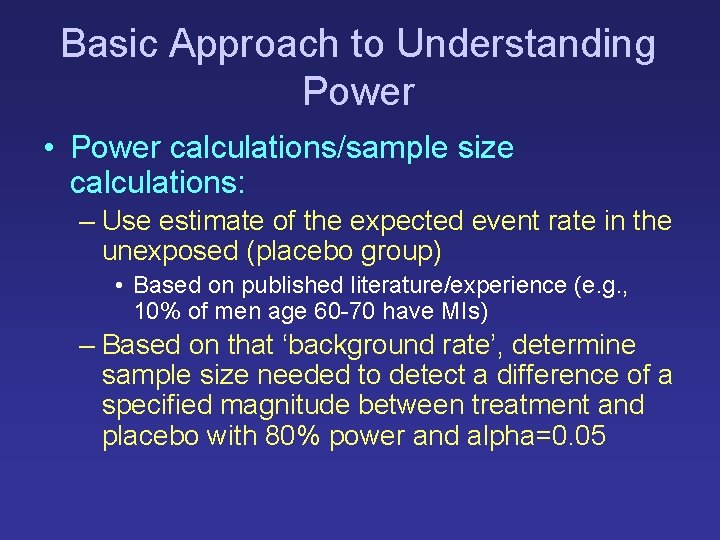 Basic Approach to Understanding Power

• Power calculations/sample size calculations:

– Use estimate of the expected event rate in the unexposed (placebo group)

• Based on published literature/experience (e.g., 10% of men age 60-70 have MIs)

– Based on that ‘background rate’, determine sample size needed to detect a difference of a specified magnitude between treatment and placebo with 80% power and alpha=0.05